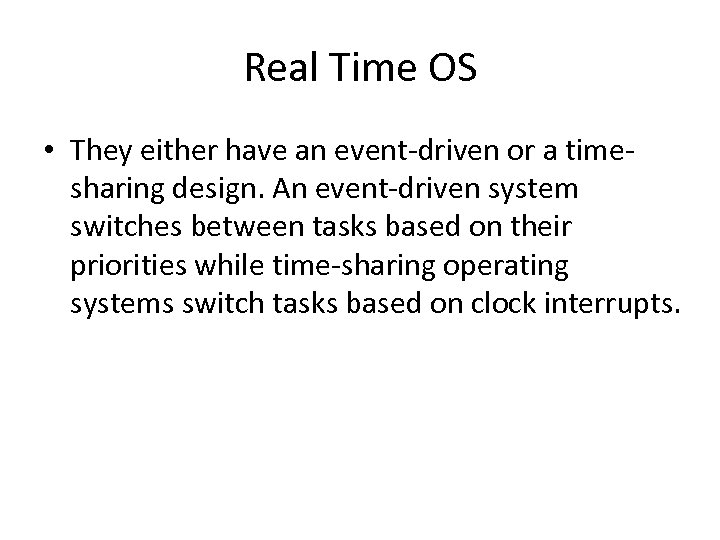 Real Time OS

• They either have an event-driven or a time-sharing design. An event-driven system switches between tasks based on their priorities while time-sharing operating systems switch tasks based on clock interrupts.